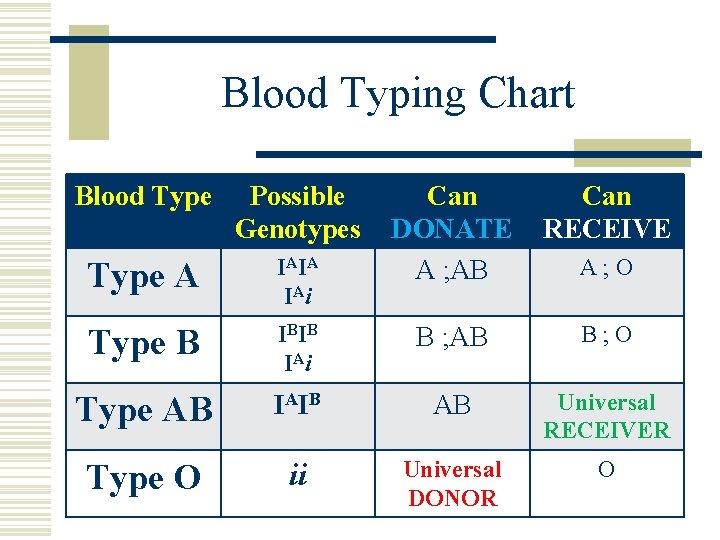 Blood Typing Chart

| Blood Type | Possible Genotypes | Can DONATE | Can RECEIVE |
|---|---|---|---|
| Type A | $I^AI^A$ $I^Ai$ | A ;AB | A ; O |
| Type B | $I^BI^B$ $I^Ai$ | B ;AB | B ; O |
| Type AB | $I^AI^B$ | AB | Universal RECEIVER |
| Type O | $ii$ | Universal DONOR | O |